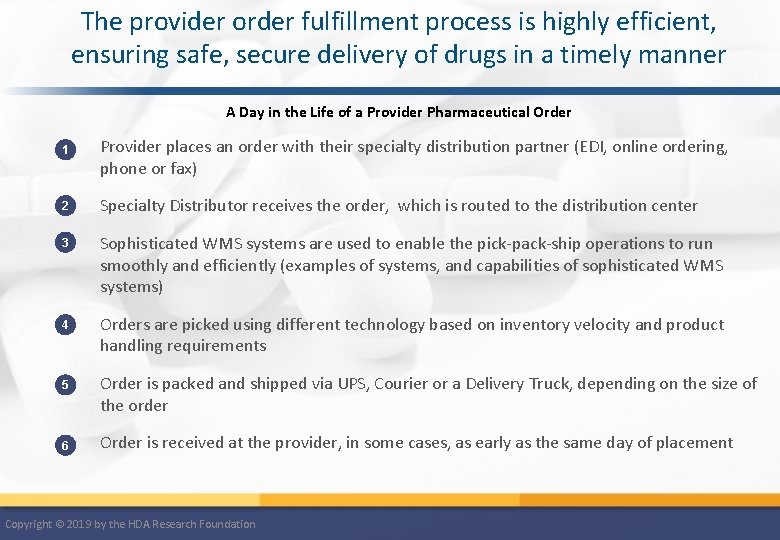 The provider order fulfillment process is highly efficient, ensuring safe, secure delivery of drugs in a timely manner

A Day in the Life of a Provider Pharmaceutical Order

1 Provider places an order with their specialty distribution partner (EDI, online ordering, phone or fax)

2 Specialty Distributor receives the order, which is routed to the distribution center

3 Sophisticated WMS systems are used to enable the pick-pack-ship operations to run smoothly and efficiently (examples of systems, and capabilities of sophisticated WMS systems)

4 Orders are picked using different technology based on inventory velocity and product handling requirements

5 Order is packed and shipped via UPS, Courier or a Delivery Truck, depending on the size of the order

6 Order is received at the provider, in some cases, as early as the same day of placement

Copyright © 2019 by the HDA Research Foundation